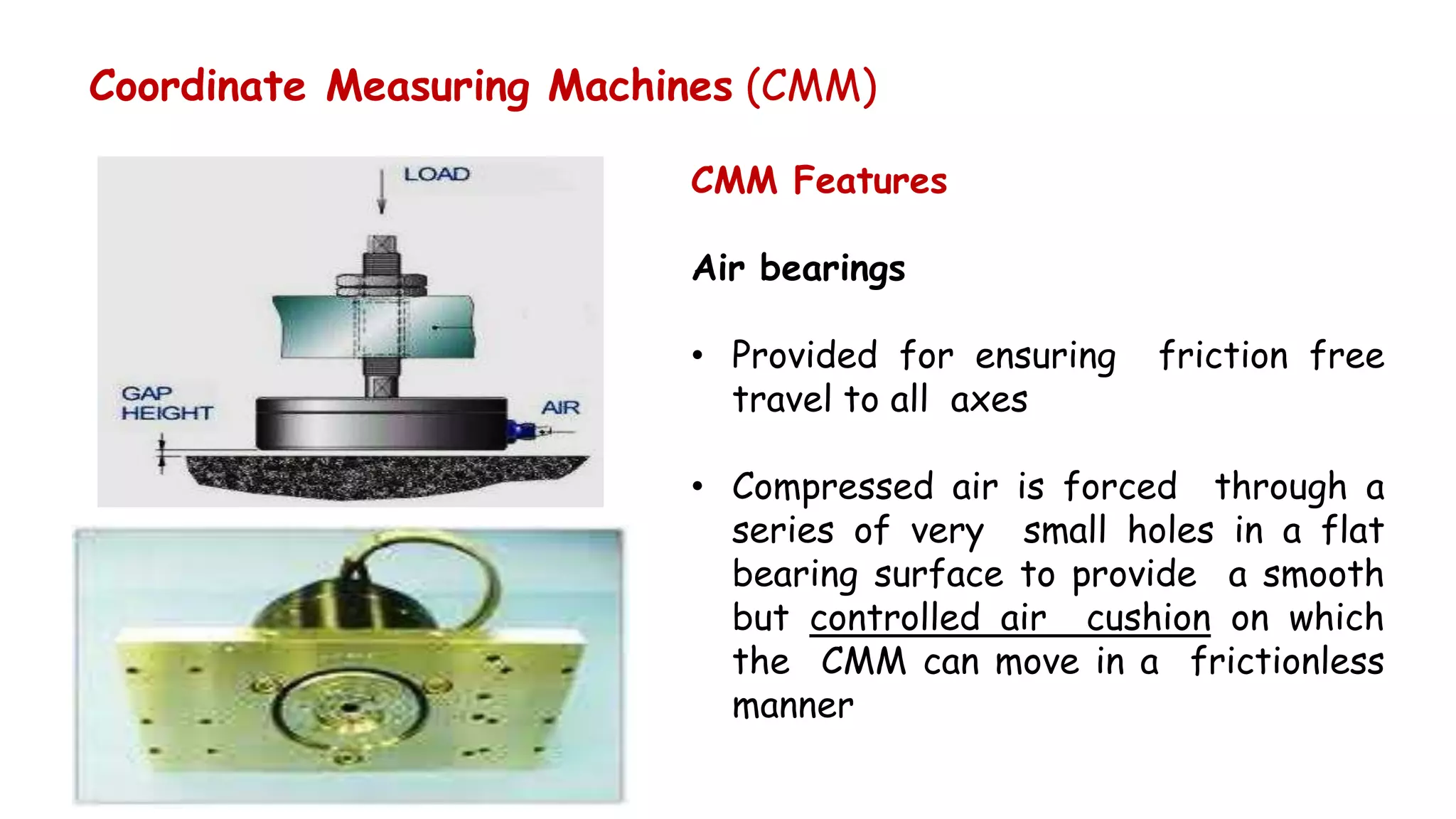 Coordinate Measuring Machines (CMM)

LOAD

GAP HEIGHT

AIR

CMM Features

Air bearings

• Provided for ensuring friction free travel to all axes

• Compressed air is forced through a series of very small holes in a flat bearing surface to provide a smooth but controlled air cushion on which the CMM can move in a frictionless manner